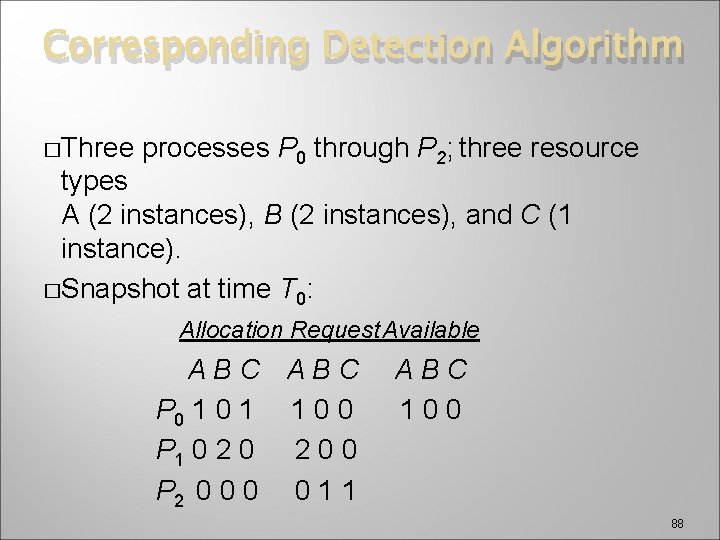 Corresponding Detection Algorithm

□Three processes $P_0$ through $P_2$; three resource types A (2 instances), $B$ (2 instances), and $C$ (1 instance).

□Snapshot at time $T_0$:

| | Allocation | Request | Available |
|---|---|---|---|
| | A B C | A B C | A B C |
| $P_0$ | 1 0 1 | 1 0 0 | 1 0 0 |
| $P_1$ | 0 2 0 | 2 0 0 | |
| $P_2$ | 0 0 0 | 0 1 1 | |

88